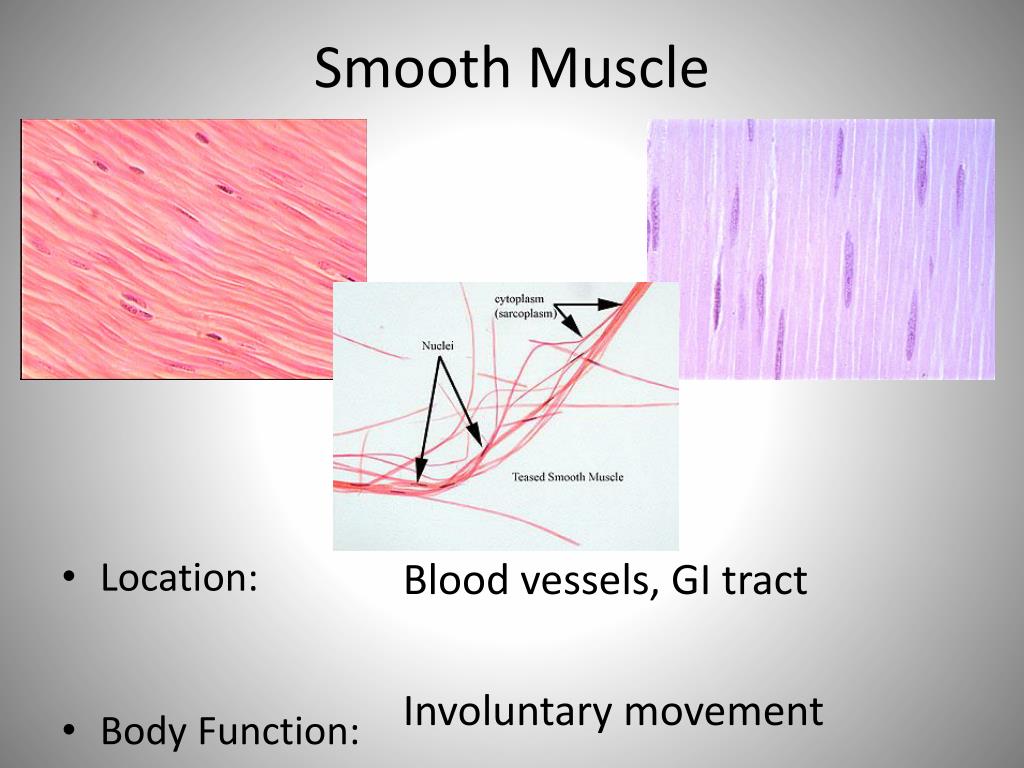 Smooth Muscle

cytoplasm
(sarcoplasm)

Nuclei

Teased Smooth Muscle

• Location:

Blood vessels, GI tract

• Body Function:

Involuntary movement